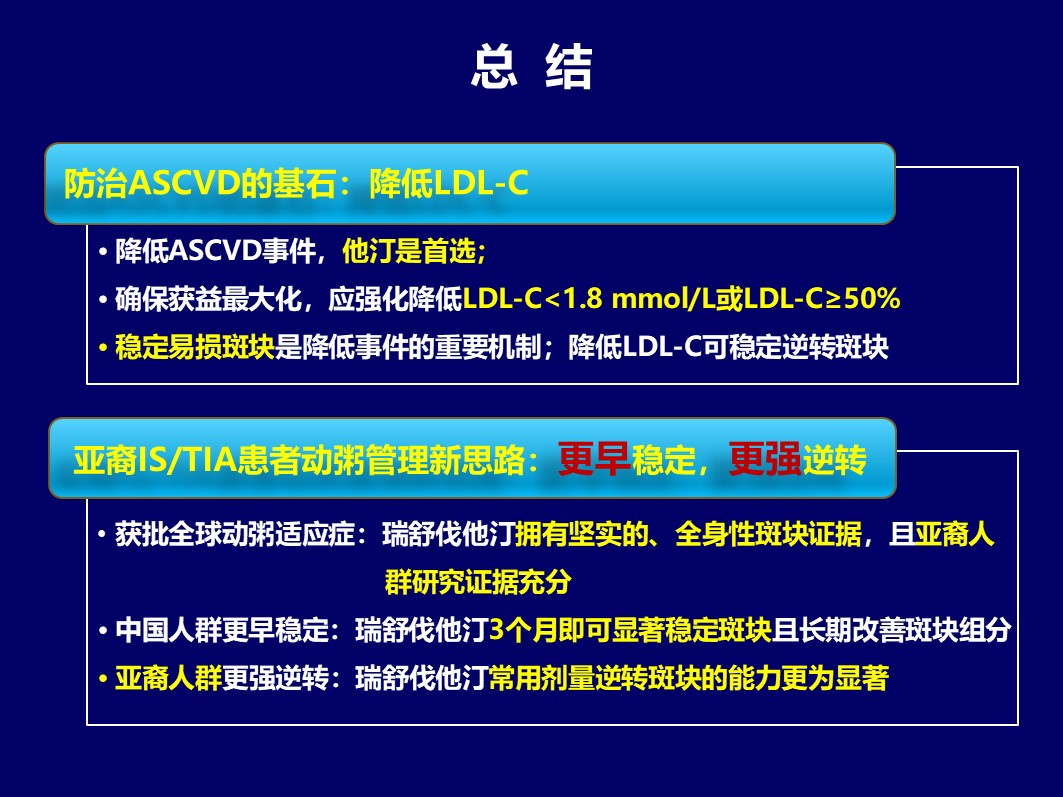 总 结

防治ASCVD的基石：降低LDL-C

• 降低ASCVD事件，他汀是首选；
• 确保获益最大化，应强化降低LDL-C<1.8 mmol/L或LDL-C≥50%
• 稳定易损斑块是降低事件的重要机制；降低LDL-C可稳定逆转斑块

亚裔IS/TIA患者动粥管理新思路：更早稳定，更强逆转

• 获批全球动粥适应症：瑞舒伐他汀拥有坚实的、全身性斑块证据，且亚裔人群研究证据充分
• 中国人群更早稳定：瑞舒伐他汀3个月即可显著稳定斑块且长期改善斑块组分
• 亚裔人群更强逆转：瑞舒伐他汀常用剂量逆转斑块的能力更为显著